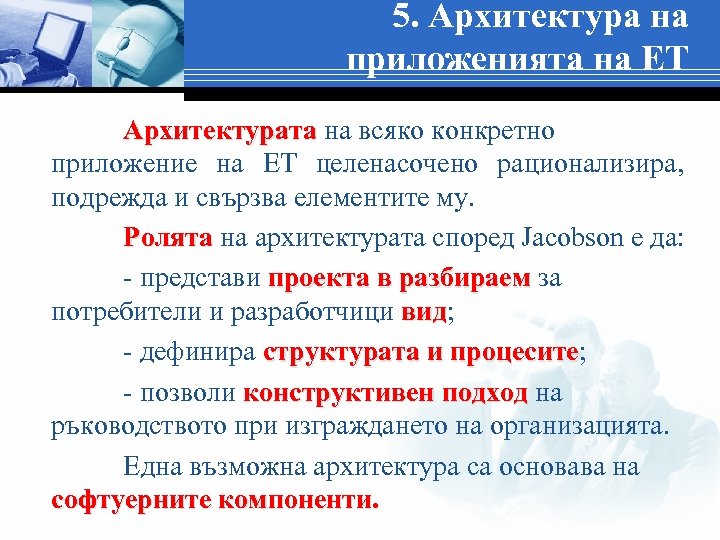 5. Архитектура на приложенията на ЕТ

Архитектурата на всяко конкретно приложение на ЕТ целенасочено рационализира, подрежда и свързва елементите му.

Ролята на архитектурата според Jacobson е да:

- представи проекта в разбираем за потребители и разработчици вид;

- дефинира структурата и процесите;

- позволи конструктивен подход на ръководството при изграждането на организацията.

Една възможна архитектура са основава на софтуерните компоненти.